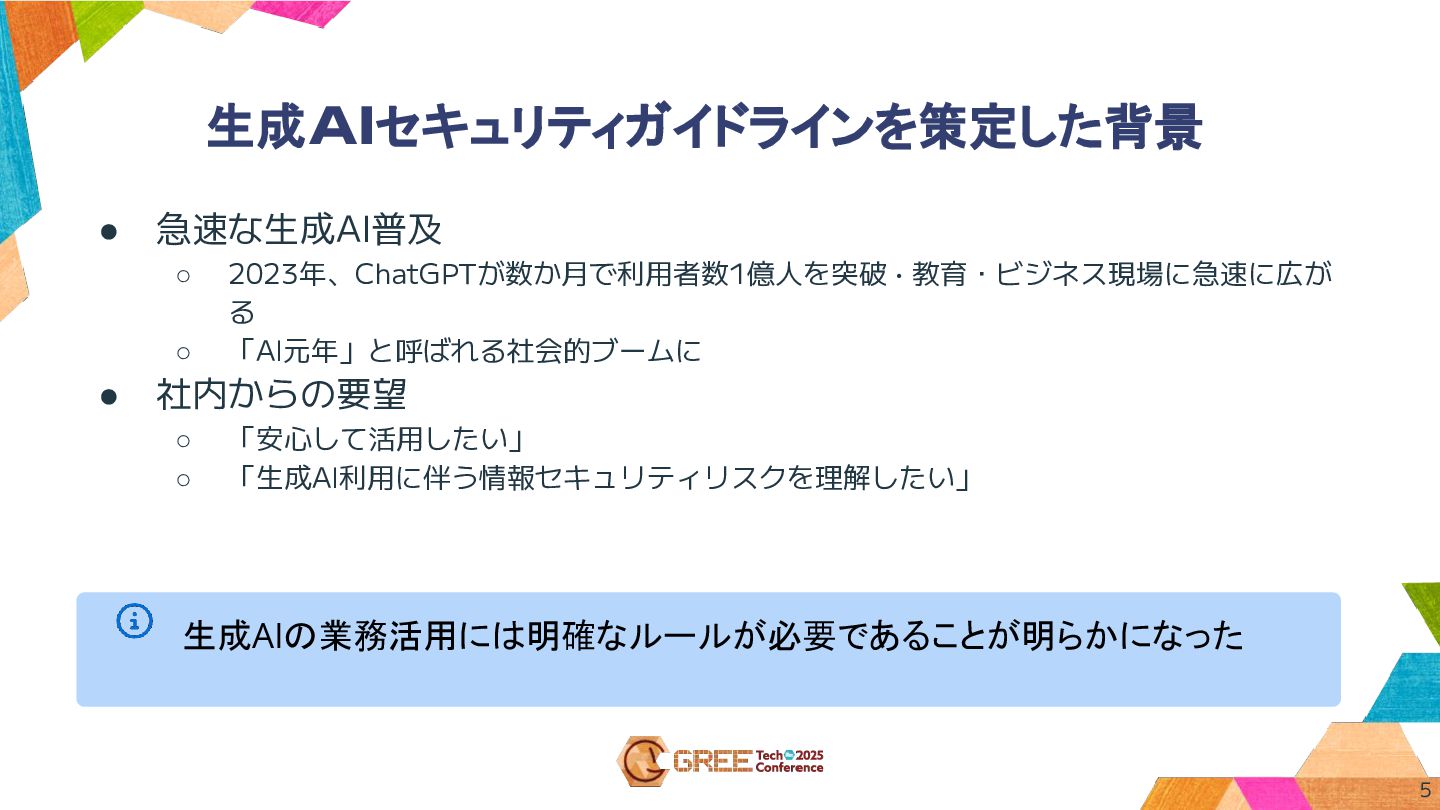 生成AIセキュリティガイドラインを策定した背景

● 急速な生成AI普及
○ 2023年、ChatGPTが数か月で利用者数1億人を突破・教育・ビジネス現場に急速に広がる
○ 「AI元年」と呼ばれる社会的ブームに
● 社内からの要望
○ 「安心して活用したい」
○ 「生成AI利用に伴う情報セキュリティリスクを理解したい」

生成AIの業務活用には明確なルールが必要であることが明らかになった

GREE Tech 2025 Conference

5